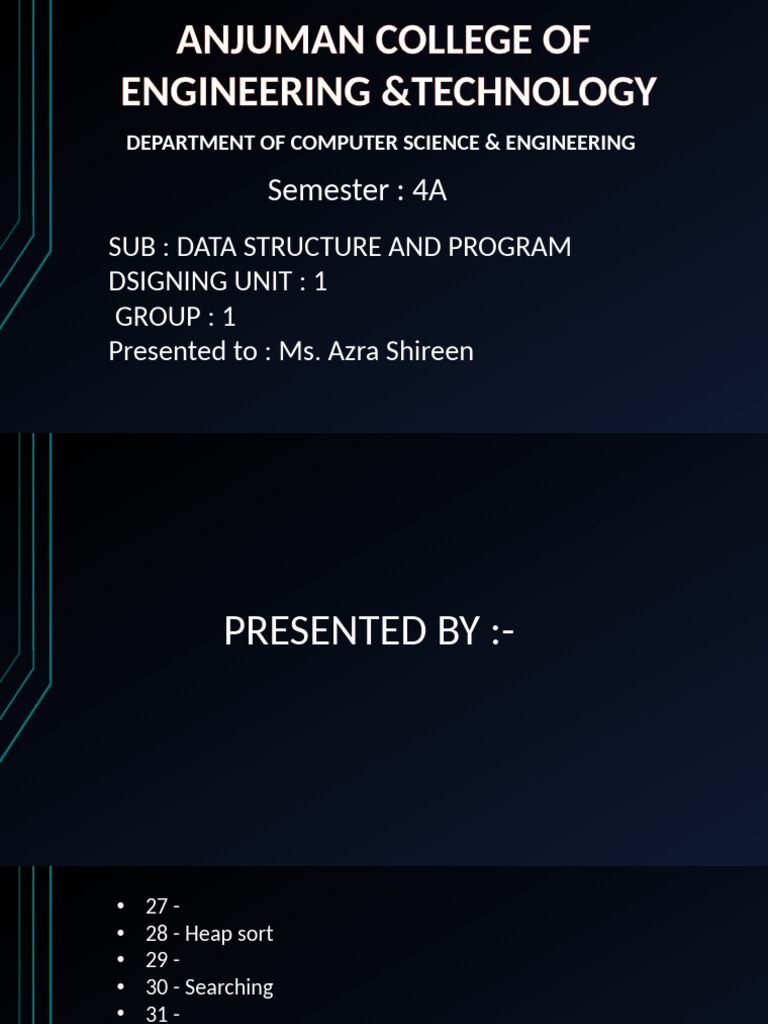 ANJUMAN COLLEGE OF ENGINEERING &TECHNOLOGY

DEPARTMENT OF COMPUTER SCIENCE & ENGINEERING

Semester : 4A

SUB : DATA STRUCTURE AND PROGRAM DSIGNING UNIT : 1
GROUP : 1
Presented to : Ms. Azra Shireen

PRESENTED BY :-

• 27 -
• 28 - Heap sort
• 29 -
• 30 - Searching
• 31 -